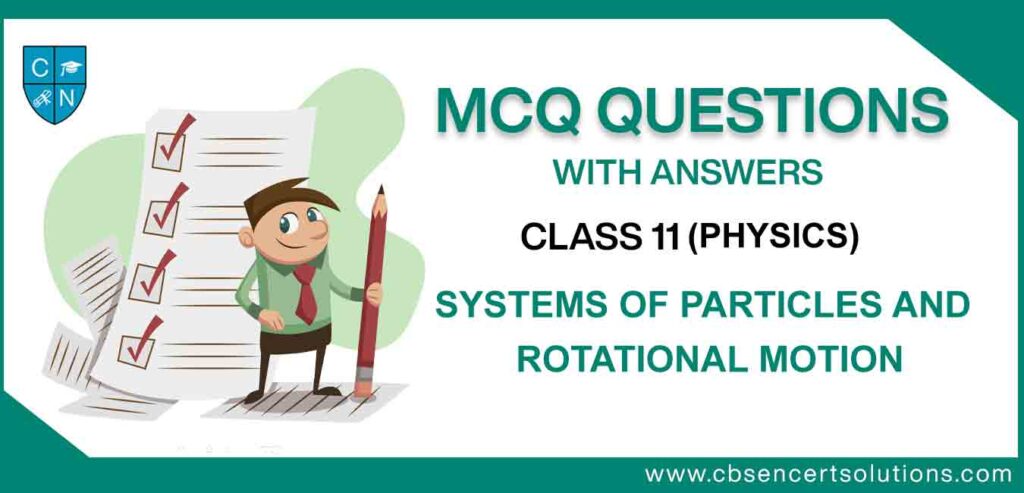 C N

MCQ QUESTIONS

WITH ANSWERS

CLASS 11 (PHYSICS)

SYSTEMS OF PARTICLES AND ROTATIONAL MOTION

www.cbsencertsolutions.com